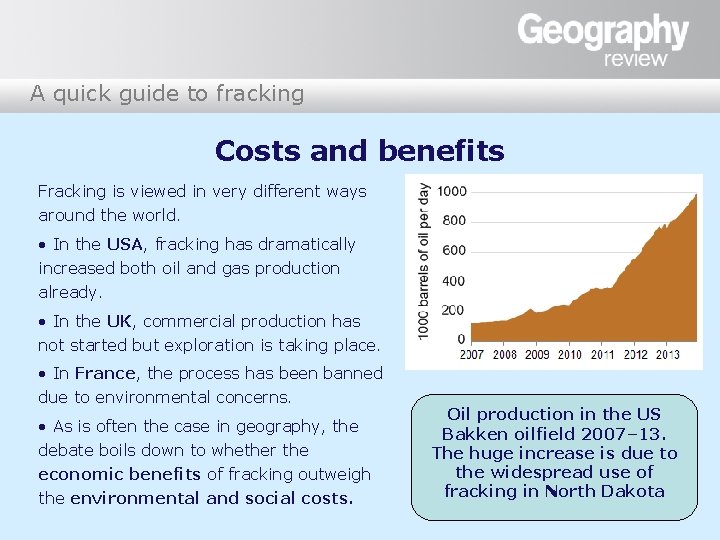 Geography review

A quick guide to fracking

Costs and benefits

Fracking is viewed in very different ways around the world.

• In the USA, fracking has dramatically increased both oil and gas production already.

• In the UK, commercial production has not started but exploration is taking place.

• In France, the process has been banned due to environmental concerns.

• As is often the case in geography, the debate boils down to whether the economic benefits of fracking outweigh the environmental and social costs.

1000 barrels of oil per day

1000
800
600
400
200
0

2007 2008 2009 2010 2011 2012 2013

Oil production in the US Bakken oilfield 2007–13. The huge increase is due to the widespread use of fracking in North Dakota